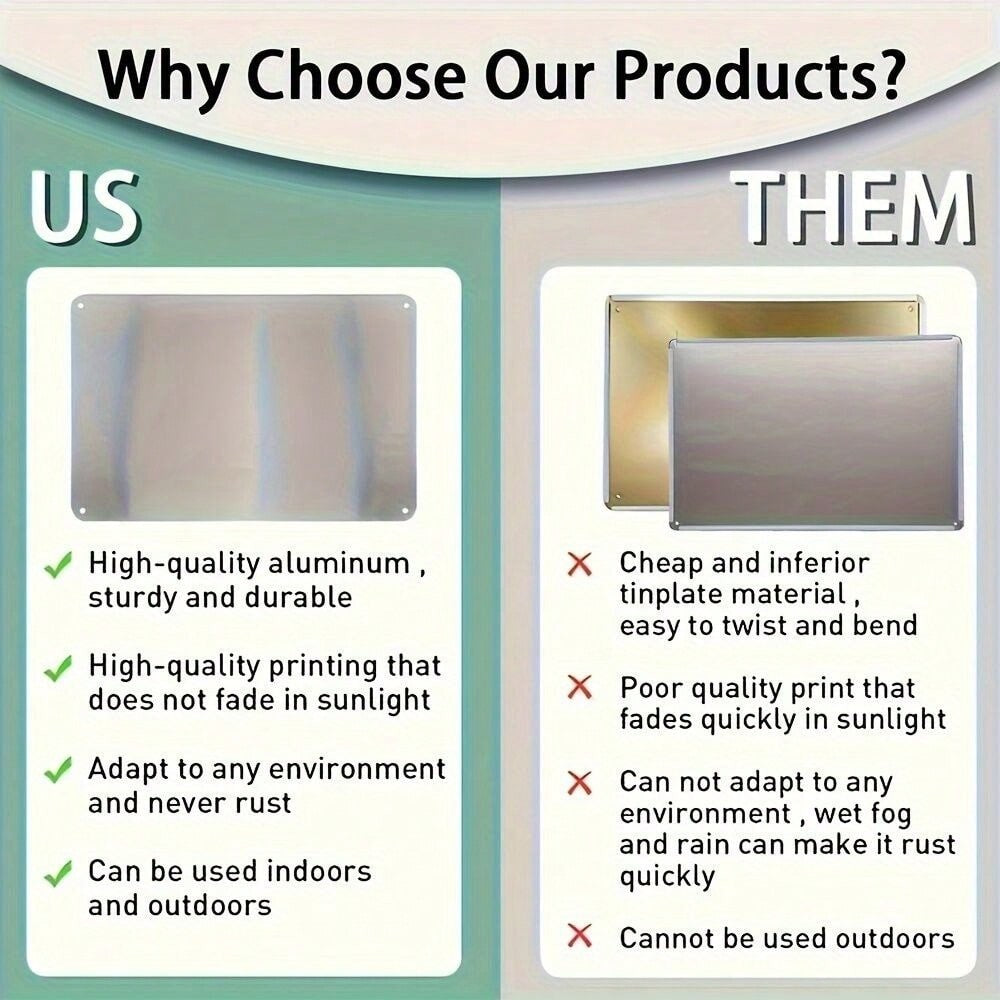 Why Choose Our Products?

US

✓ High-quality aluminum , sturdy and durable

✓ High-quality printing that does not fade in sunlight

✓ Adapt to any environment and never rust

✓ Can be used indoors and outdoors

THEM

✗ Cheap and inferior tinplate material , easy to twist and bend

✗ Poor quality print that fades quickly in sunlight

✗ Can not adapt to any environment , wet fog and rain can make it rust quickly

✗ Cannot be used outdoors